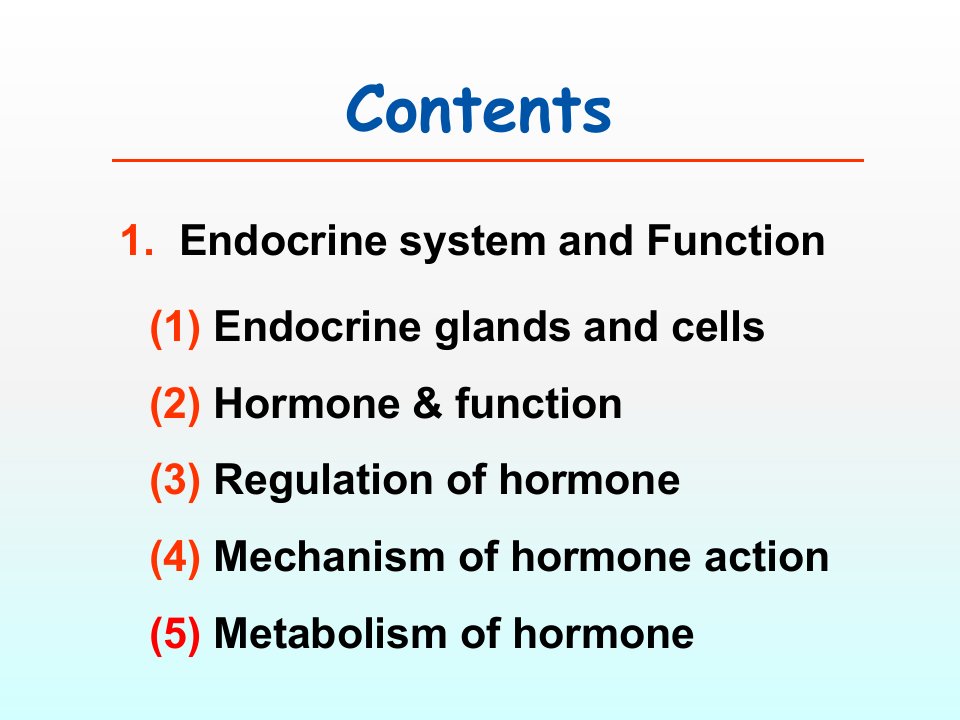 Contents

1. Endocrine system and Function

(1) Endocrine glands and cells

(2) Hormone & function

(3) Regulation of hormone

(4) Mechanism of hormone action

(5) Metabolism of hormone